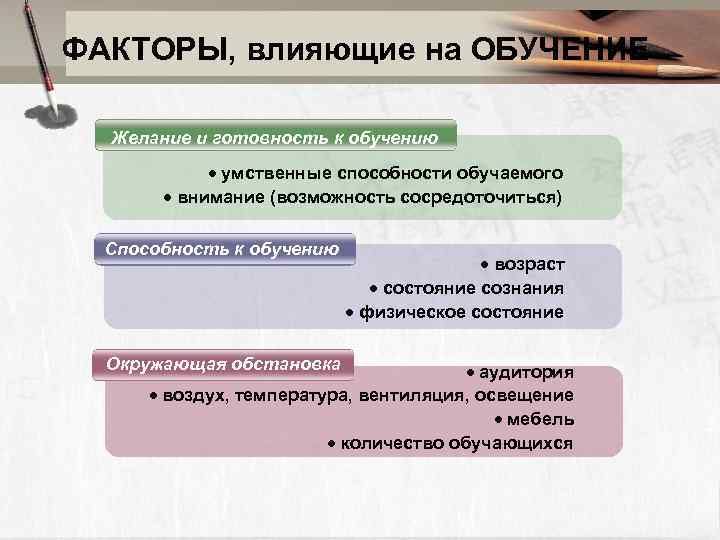 ФАКТОРЫ, влияющие на ОБУЧЕНИЕ

Желание и готовность к обучению

• умственные способности обучаемого
• внимание (возможность сосредоточиться)

Способность к обучению

• возраст
• состояние сознания
• физическое состояние

Окружающая обстановка

• аудитория
• воздух, температура, вентиляция, освещение
• мебель
• количество обучающихся